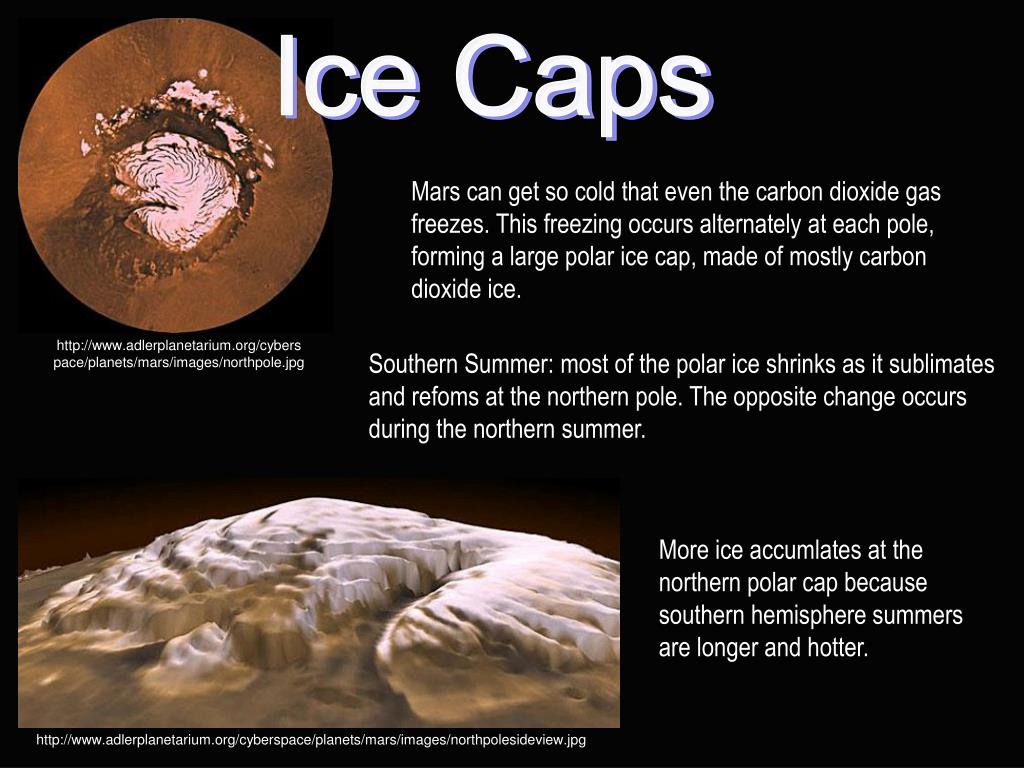 Ice Caps

Mars can get so cold that even the carbon dioxide gas freezes. This freezing occurs alternately at each pole, forming a large polar ice cap, made of mostly carbon dioxide ice.

http://www.adlerplanetarium.org/cyberspace/planets/mars/images/northpole.jpg

Southern Summer: most of the polar ice shrinks as it sublimates and refoms at the northern pole. The opposite change occurs during the northern summer.

More ice accumlates at the northern polar cap because southern hemisphere summers are longer and hotter.

http://www.adlerplanetarium.org/cyberspace/planets/mars/images/northpolesideview.jpg